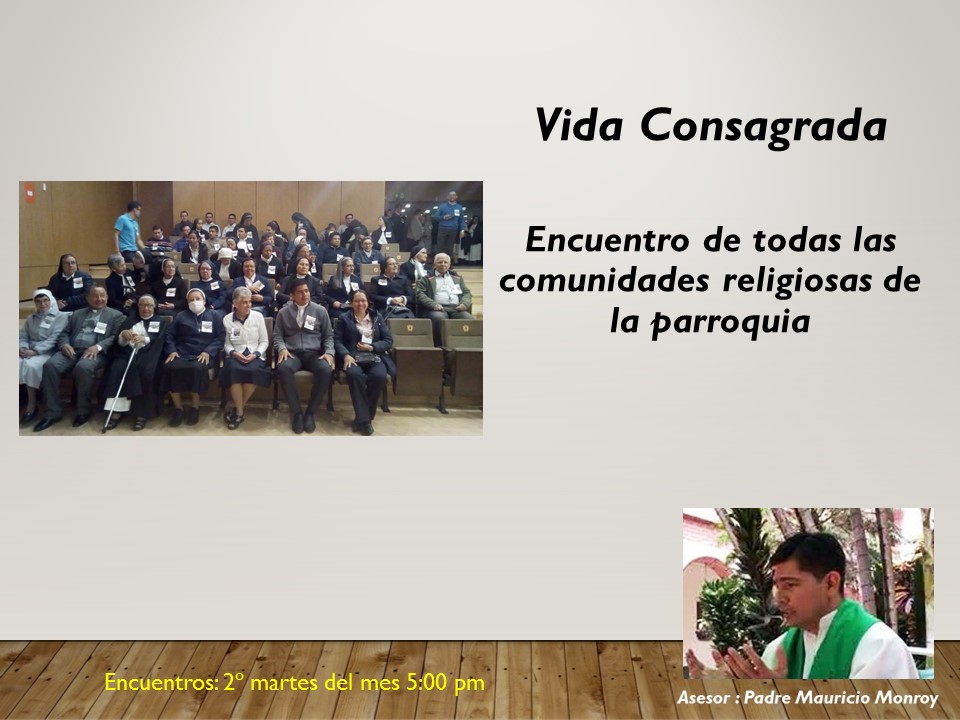 Vida Consagrada

Encuentro de todas las comunidades religiosas de la parroquia

Encuentros: 2º martes del mes 5:00 pm

Asesor : Padre Mauricio Monroy